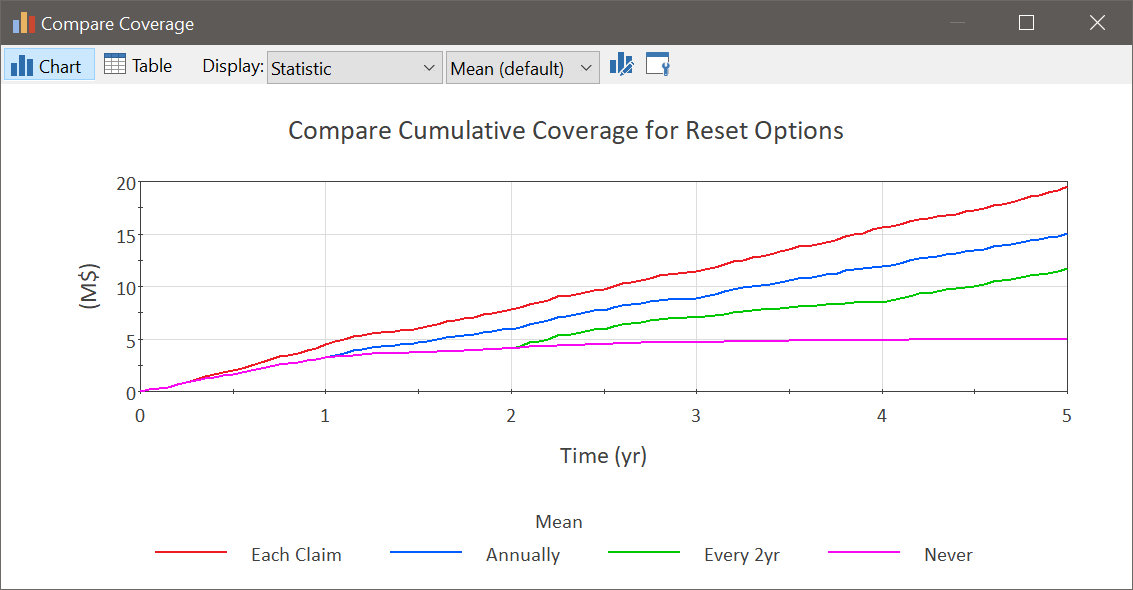 Compare Coverage

Chart  Table  Display: Statistic  Mean (default)

Compare Cumulative Coverage for Reset Options

(M$)

20
15
10
5
0

0  1  2  3  4  5

Time (yr)

Mean

Each Claim  Annually  Every 2yr  Never